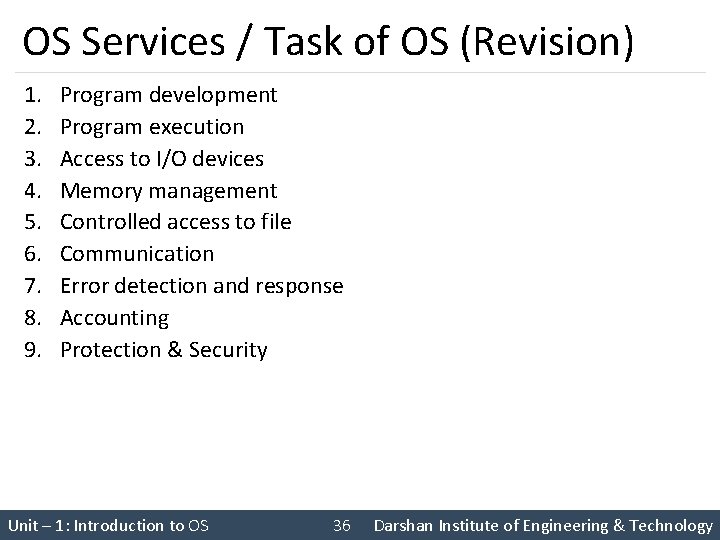 OS Services / Task of OS (Revision)

1. Program development
2. Program execution
3. Access to I/O devices
4. Memory management
5. Controlled access to file
6. Communication
7. Error detection and response
8. Accounting
9. Protection & Security

Unit – 1: Introduction to OS 36 Darshan Institute of Engineering & Technology